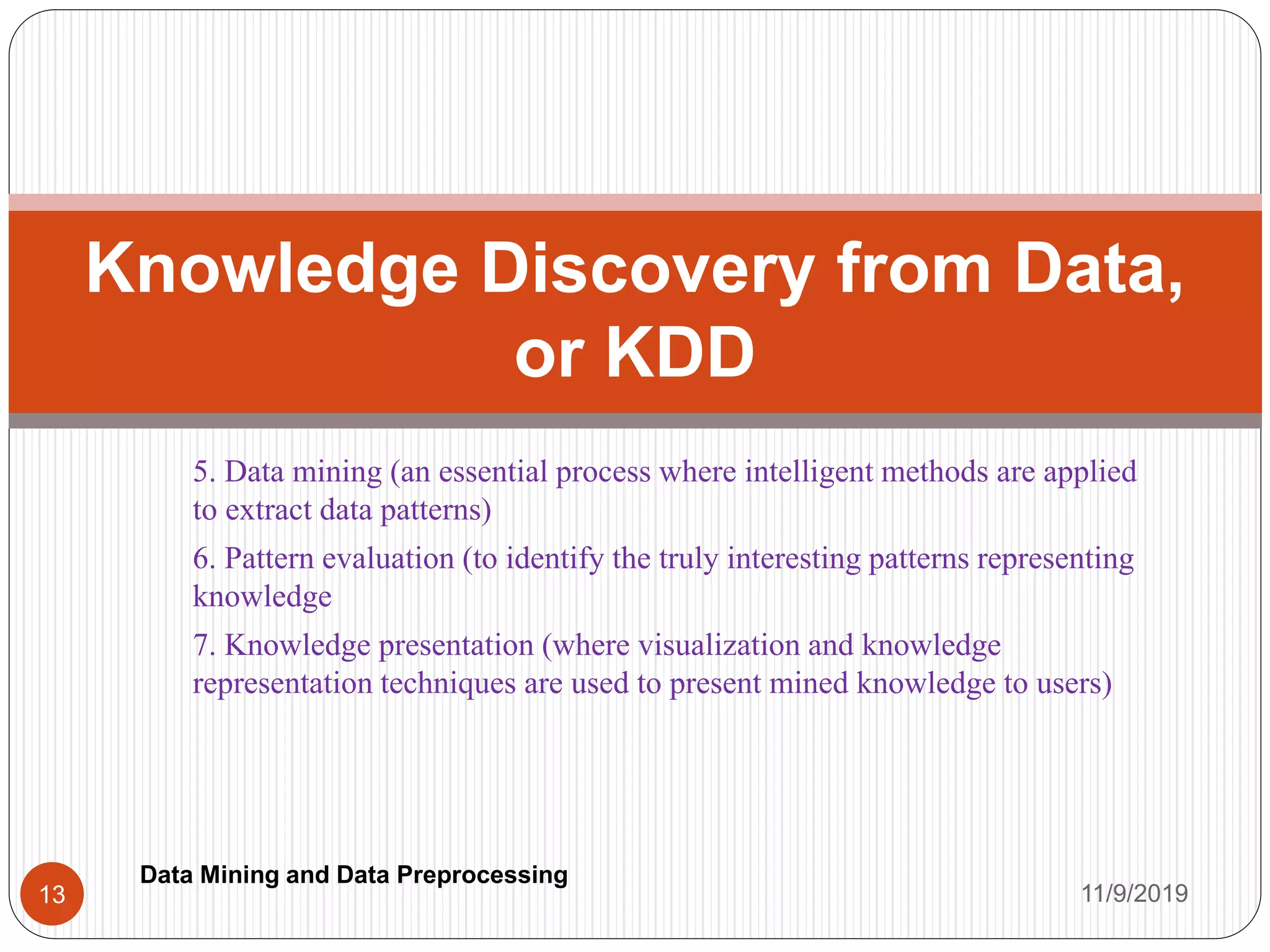 Knowledge Discovery from Data, or KDD

5. Data mining (an essential process where intelligent methods are applied to extract data patterns)

6. Pattern evaluation (to identify the truly interesting patterns representing knowledge

7. Knowledge presentation (where visualization and knowledge representation techniques are used to present mined knowledge to users)

13

Data Mining and Data Preprocessing

11/9/2019